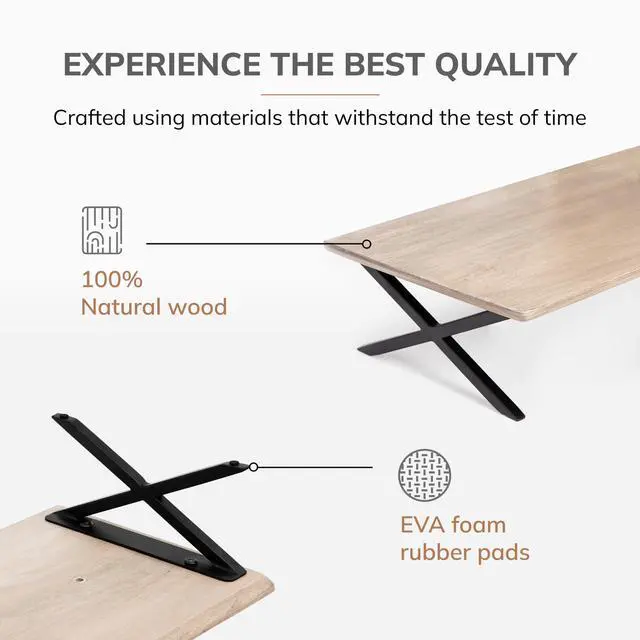 EXPERIENCE THE BEST QUALITY

Crafted using materials that withstand the test of time

100%
Natural wood

EVA foam
rubber pads